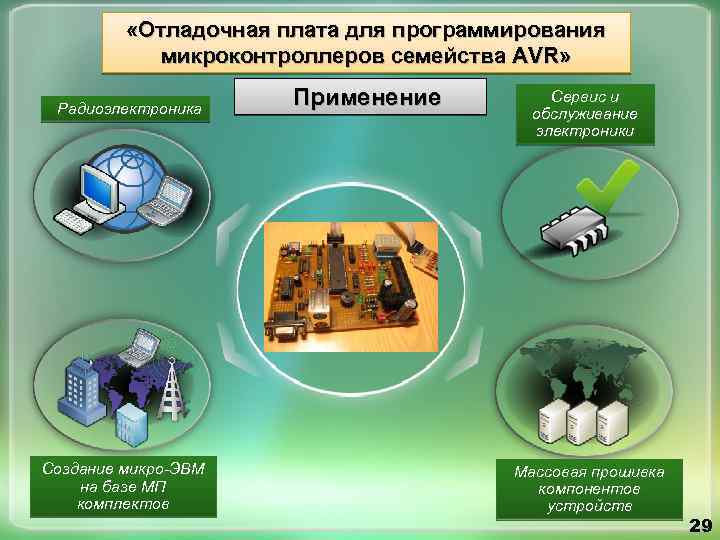 «Отладочная плата для программирования микроконтроллеров семейства AVR»

Применение

Радиоэлектроника

Сервис и обслуживание электроники

Создание микро-ЭВМ на базе МП комплектов

Массовая прошивка компонентов устройств

29